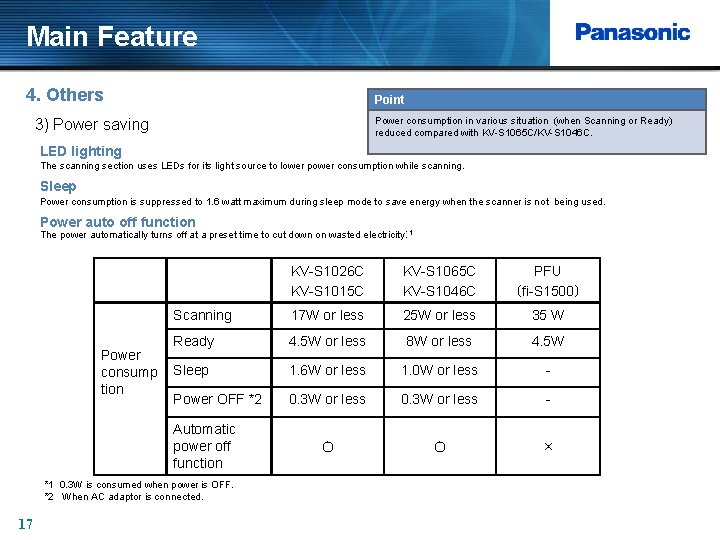 Main Feature

Panasonic

4. Others

3) Power saving

Point

Power consumption in various situation (when Scanning or Ready) reduced compared with KV-S1065C/KV-S1046C.

LED lighting

The scanning section uses LEDs for its light source to lower power consumption while scanning.

Sleep

Power consumption is suppressed to 1.6 watt maximum during sleep mode to save energy when the scanner is not being used.

Power auto off function

The power automatically turns off at a preset time to cut down on wasted electricity.*1

| | | KV-S1026C KV-S1015C | KV-S1065C KV-S1046C | PFU (fi-S1500) |
|---|---|---|---|---|
| Power consumption | Scanning | 17W or less | 25W or less | 35 W |
| | Ready | 4.5W or less | 8W or less | 4.5W |
| | Sleep | 1.6W or less | 1.0W or less | - |
| | Power OFF *2 | 0.3W or less | 0.3W or less | - |
| | Automatic power off function | O | O | × |

*1 0.3W is consumed when power is OFF.
*2 When AC adaptor is connected.

17